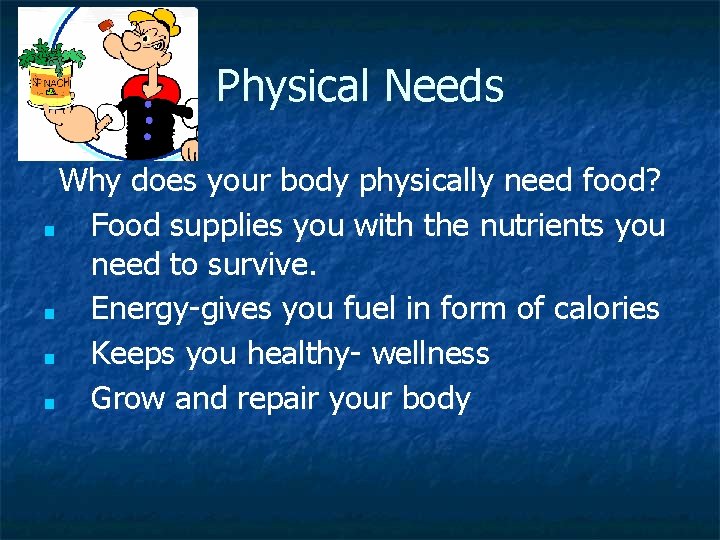 SPINACH

Physical Needs

Why does your body physically need food?

- Food supplies you with the nutrients you need to survive.
- Energy-gives you fuel in form of calories
- Keeps you healthy- wellness
- Grow and repair your body